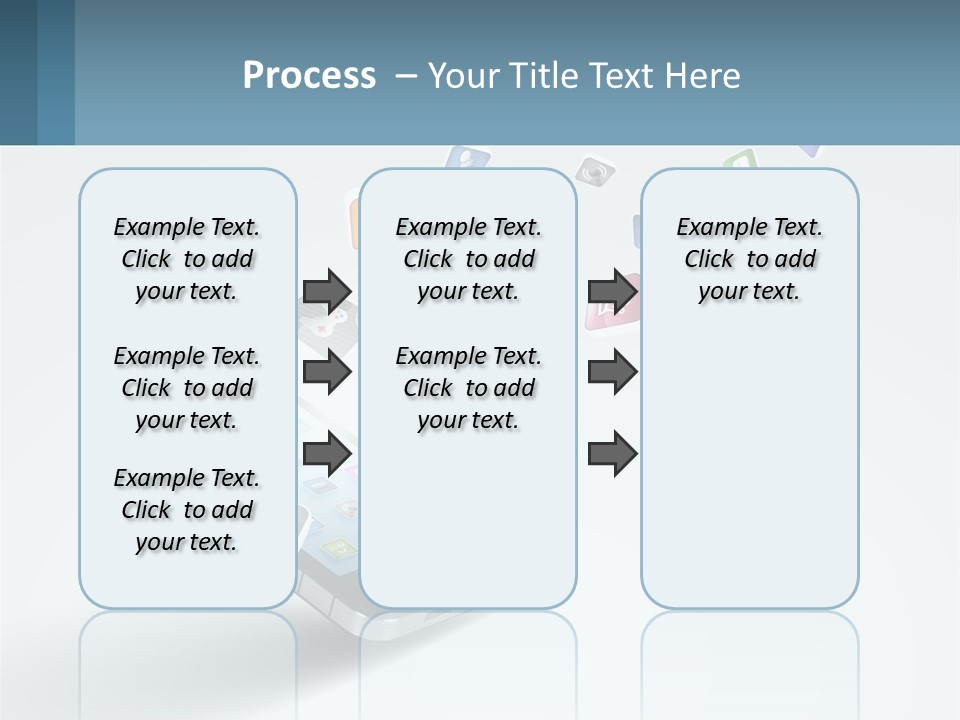 Process – Your Title Text Here

Example Text. Click to add your text.

Example Text. Click to add your text.

Example Text. Click to add your text.

Example Text. Click to add your text.

Example Text. Click to add your text.

Example Text. Click to add your text.